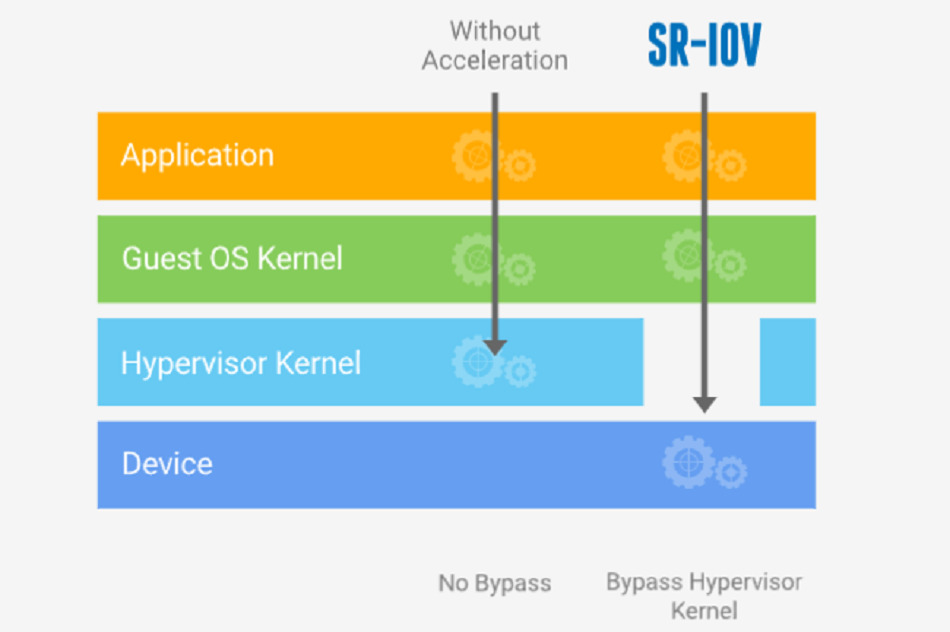 Without Acceleration

SR-IOV

Application

Guest OS Kernel

Hypervisor Kernel

Device

No Bypass

Bypass Hypervisor Kernel